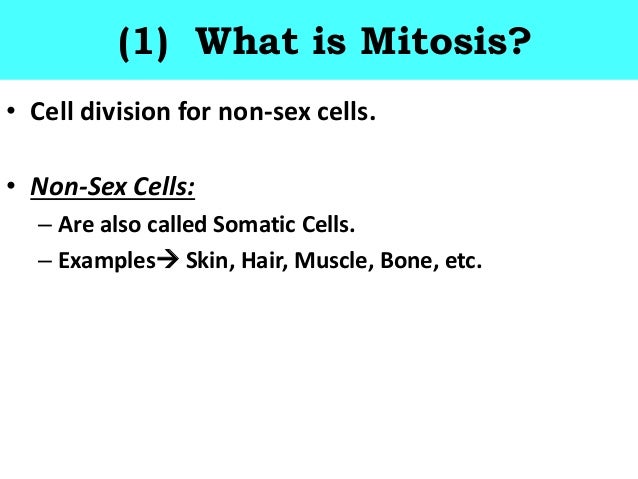 (1) What is Mitosis?

• Cell division for non-sex cells.

• Non-Sex Cells:
– Are also called Somatic Cells.
– Examples→ Skin, Hair, Muscle, Bone, etc.